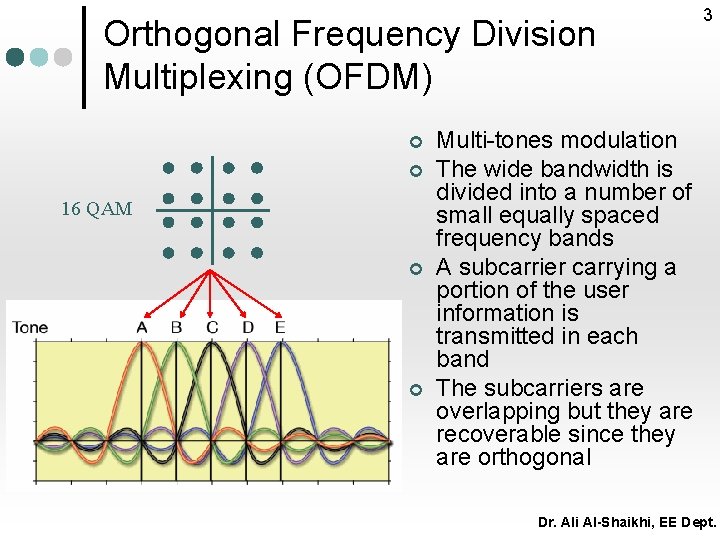 3

Orthogonal Frequency Division Multiplexing (OFDM)

16 QAM

Tone A B C D E

Multi-tones modulation

The wide bandwidth is divided into a number of small equally spaced frequency bands

A subcarrier carrying a portion of the user information is transmitted in each band

The subcarriers are overlapping but they are recoverable since they are orthogonal

Dr. Ali Al-Shaikhi, EE Dept.